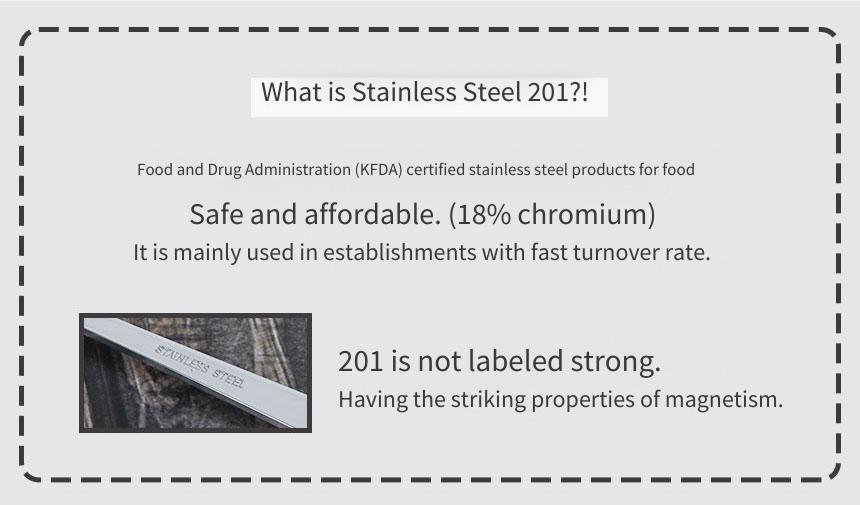 What is Stainless Steel 201?!

Food and Drug Administration (KFDA) certified stainless steel products for food

Safe and affordable. (18% chromium)
It is mainly used in establishments with fast turnover rate.

STAINLESS STEEL

201 is not labeled strong.
Having the striking properties of magnetism.